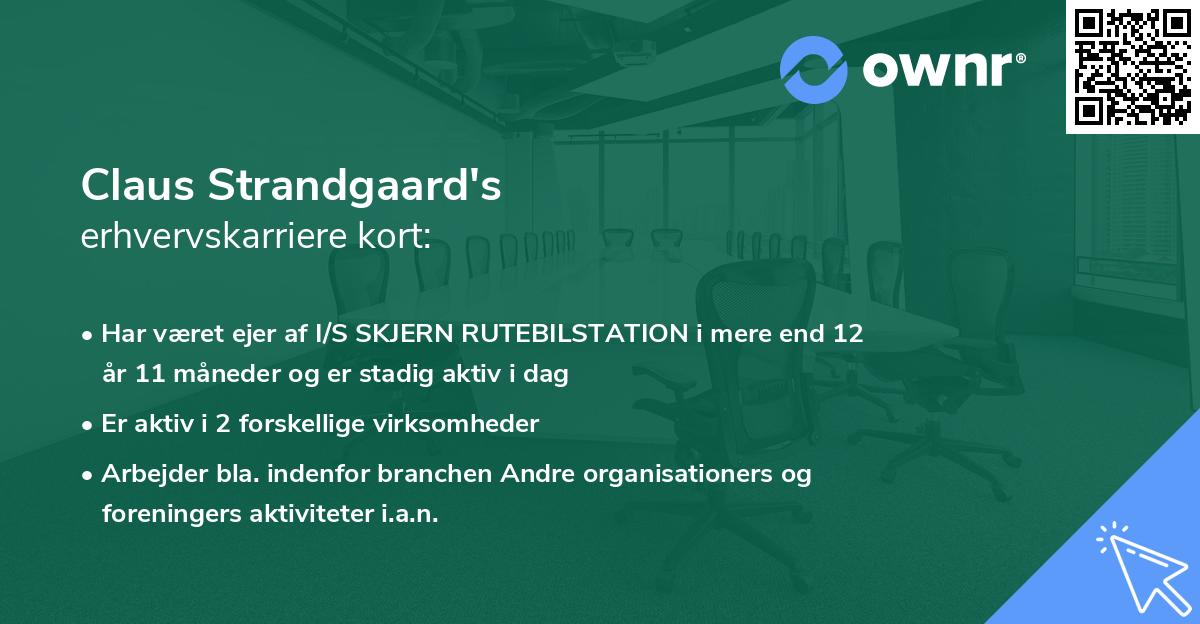 ownr®

Claus Strandgaard's
erhvervskarriere kort:

• Har været ejer af I/S SKJERN RUTEBILSTATION i mere end 12 år 11 måneder og er stadig aktiv i dag

• Er aktiv i 2 forskellige virksomheder

• Arbejder bla. indenfor branchen Andre organisationers og foreningers aktiviteter i.a.n.